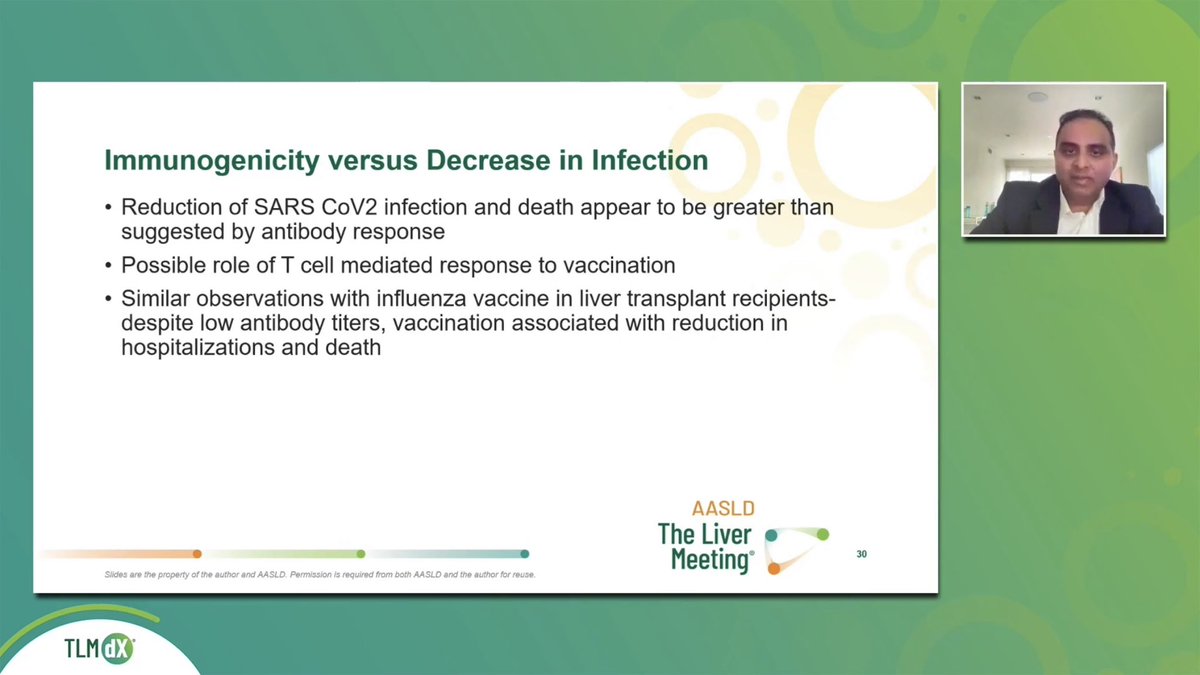 Immunogenicity versus Decrease in Infection

• Reduction of SARS CoV2 infection and death appear to be greater than suggested by antibody response

• Possible role of T cell mediated response to vaccination

• Similar observations with influenza vaccine in liver transplant recipients- despite low antibody titers, vaccination associated with reduction in hospitalizations and death

AASLD
The Liver Meeting®

30

Slides are the property of the author and AASLD. Permission is required from both AASLD and the author for reuse.

TLMdX®